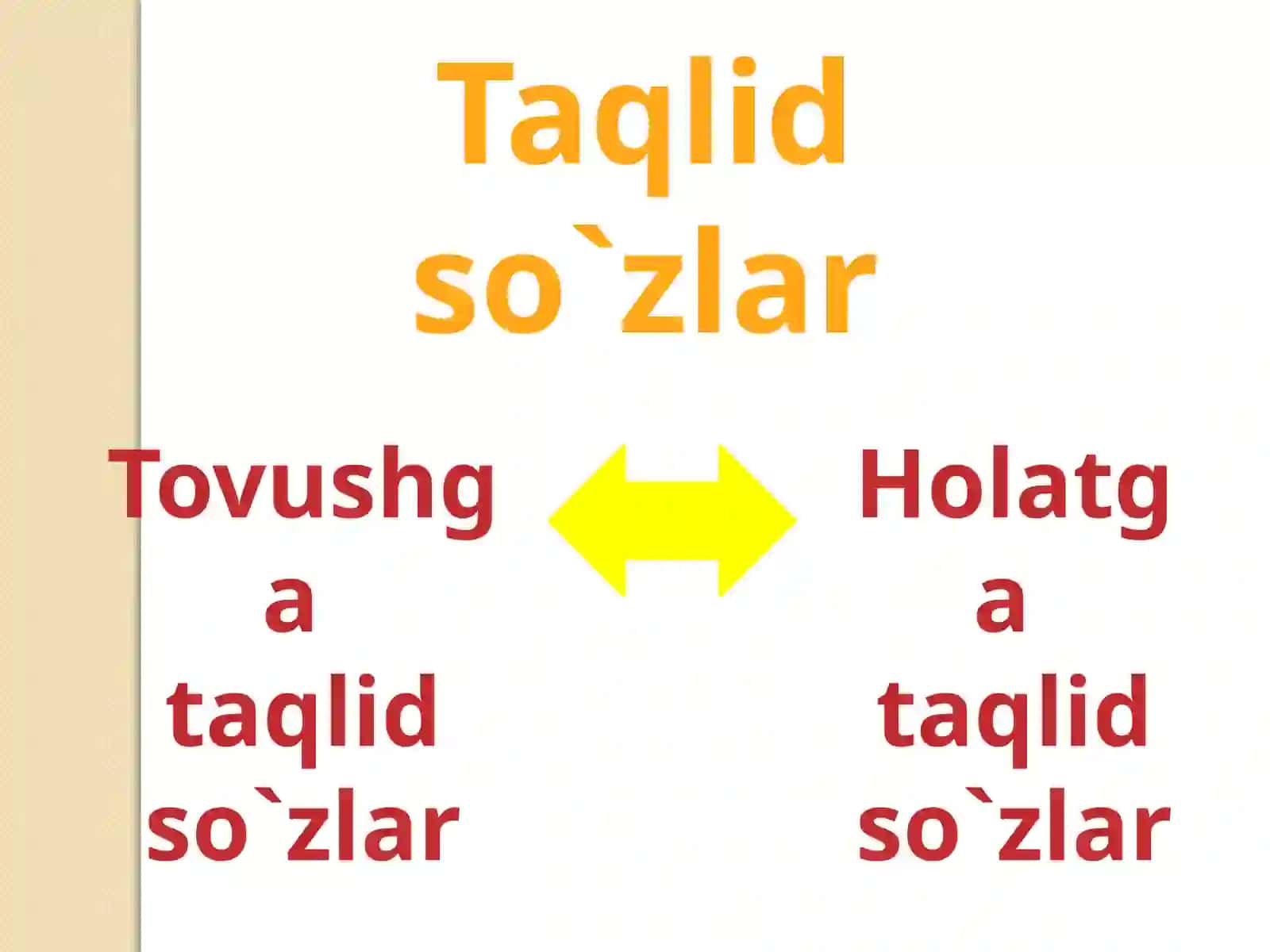 Taqlid so`zlar

Tovushga taqlid so`zlar

Holatga taqlid so`zlar